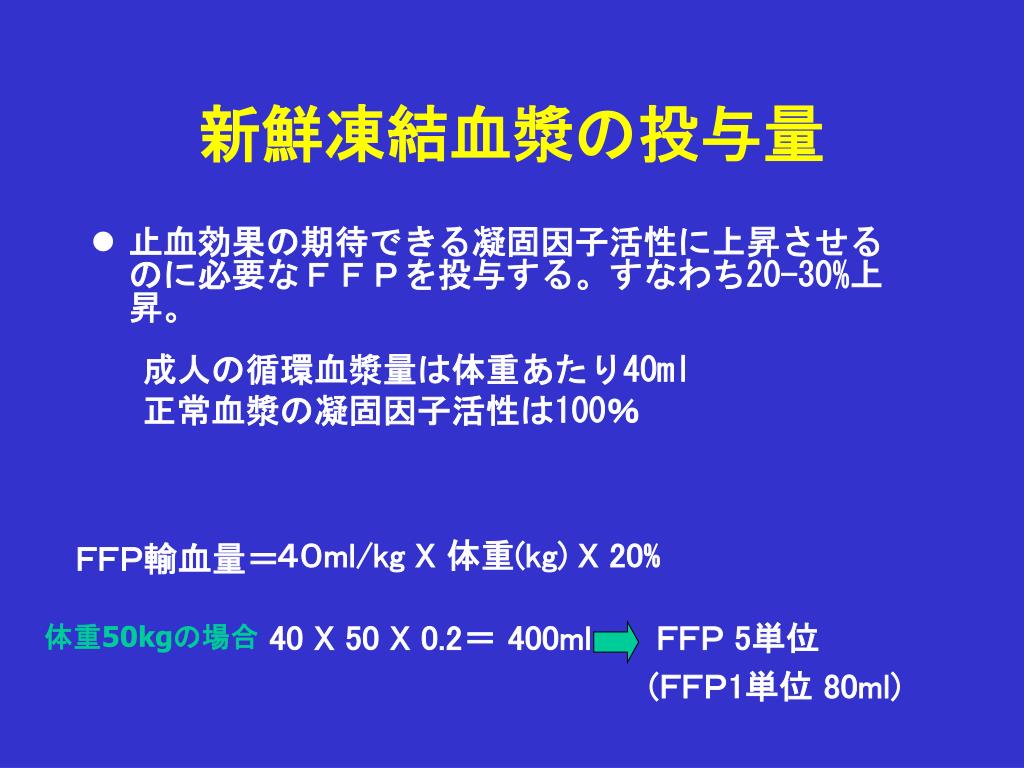 新鮮凍結血漿の投与量

● 止血効果の期待できる凝固因子活性に上昇させるのに必要なＦＦＰを投与する。すなわち20-30%上昇。

成人の循環血漿量は体重あたり40ml
正常血漿の凝固因子活性は100%

FFP輸血量＝40ml/kg X 体重(kg) X 20%

体重50kgの場合 40 X 50 X 0.2＝ 400ml FFP 5単位
(FFP1単位 80ml)